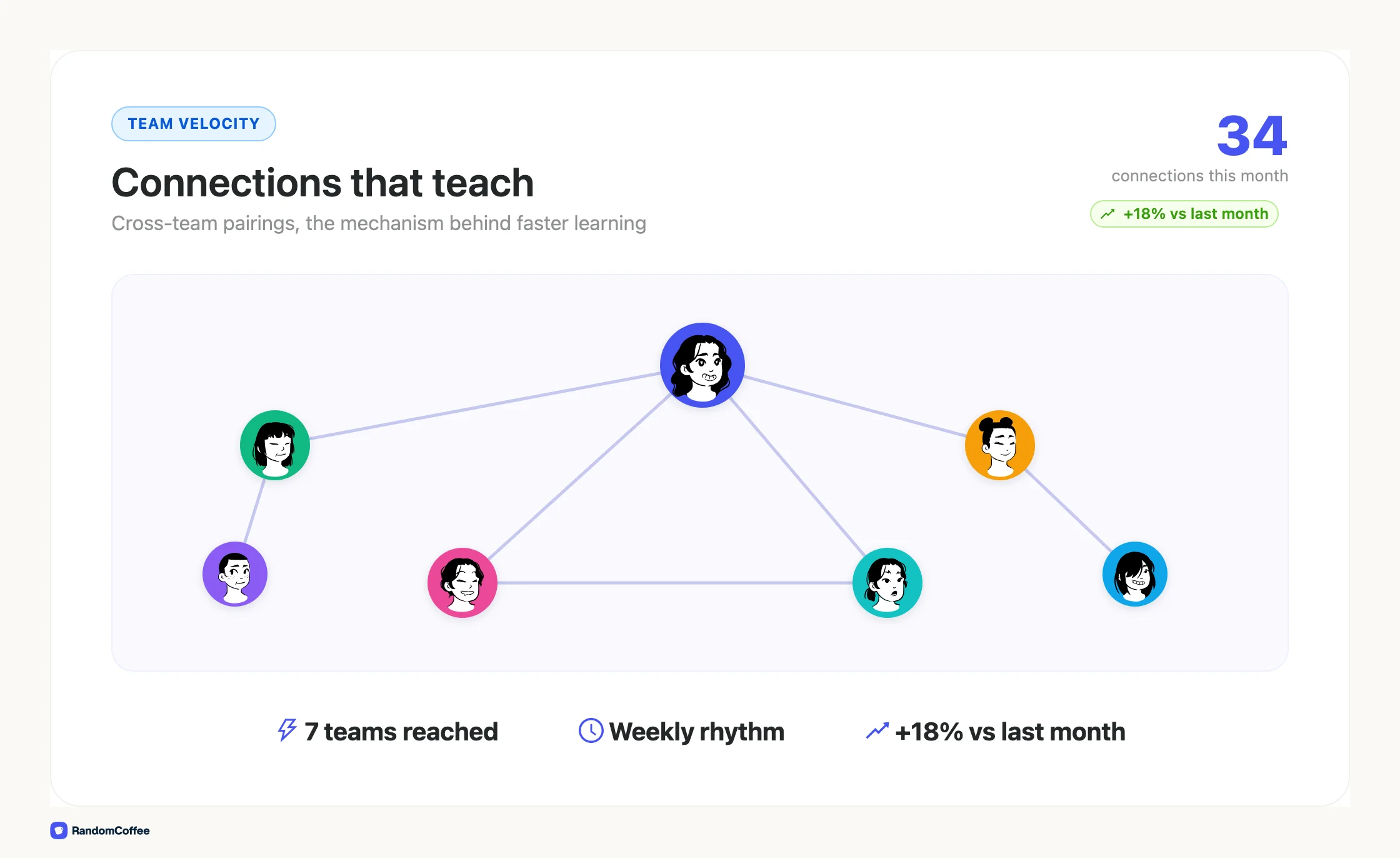 TEAM VELOCITY

Connections that teach

Cross-team pairings, the mechanism behind faster learning

34
connections this month

+18% vs last month

7 teams reached

Weekly rhythm

+18% vs last month

RandomCoffee